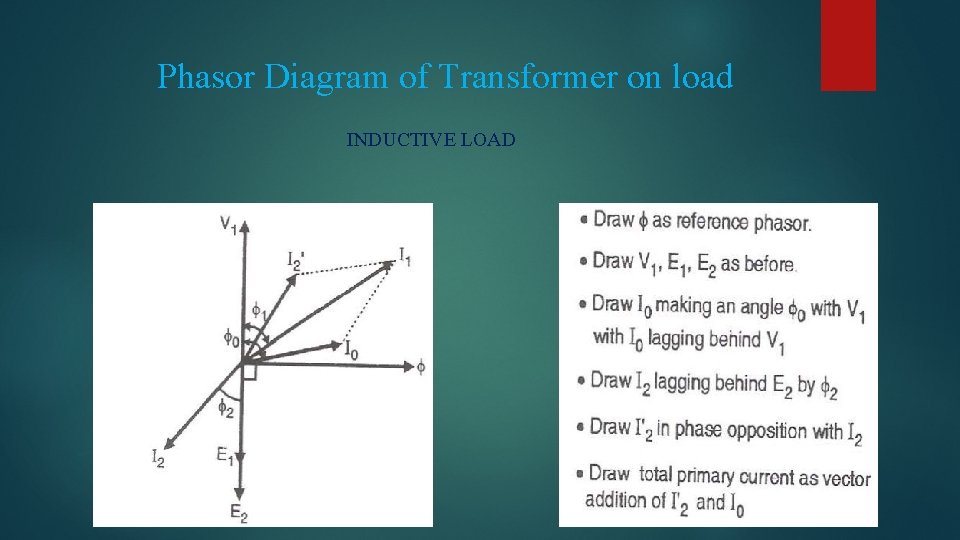 Phasor Diagram of Transformer on load

INDUCTIVE LOAD

$V_1$

$I_2'$

$I_1$

$\phi_1$

$\phi_0$

$I_0$

$\phi$

$\phi_2$

$I_2$

$E_1$

$E_2$

• Draw $\phi$ as reference phasor.

• Draw $V_1$, $E_1$, $E_2$ as before.

• Draw $I_0$ making an angle $\phi_0$ with $V_1$ with $I_0$ lagging behind $V_1$

• Draw $I_2$ lagging behind $E_2$ by $\phi_2$

• Draw $I'_2$ in phase opposition with $I_2$

• Draw total primary current as vector addition of $I'_2$ and $I_0$